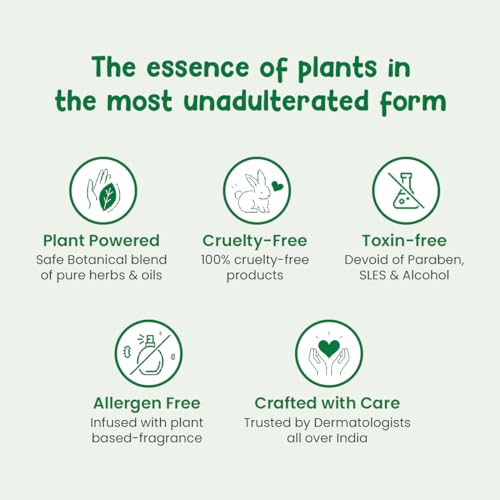 The essence of plants in the most unadulterated form

Plant Powered
Safe Botanical blend of pure herbs & oils

Cruelty-Free
100% cruelty-free products

Toxin-free
Devoid of Paraben, SLES & Alcohol

Allergen Free
Infused with plant based-fragrance

Crafted with Care
Trusted by Dermatologists all over India